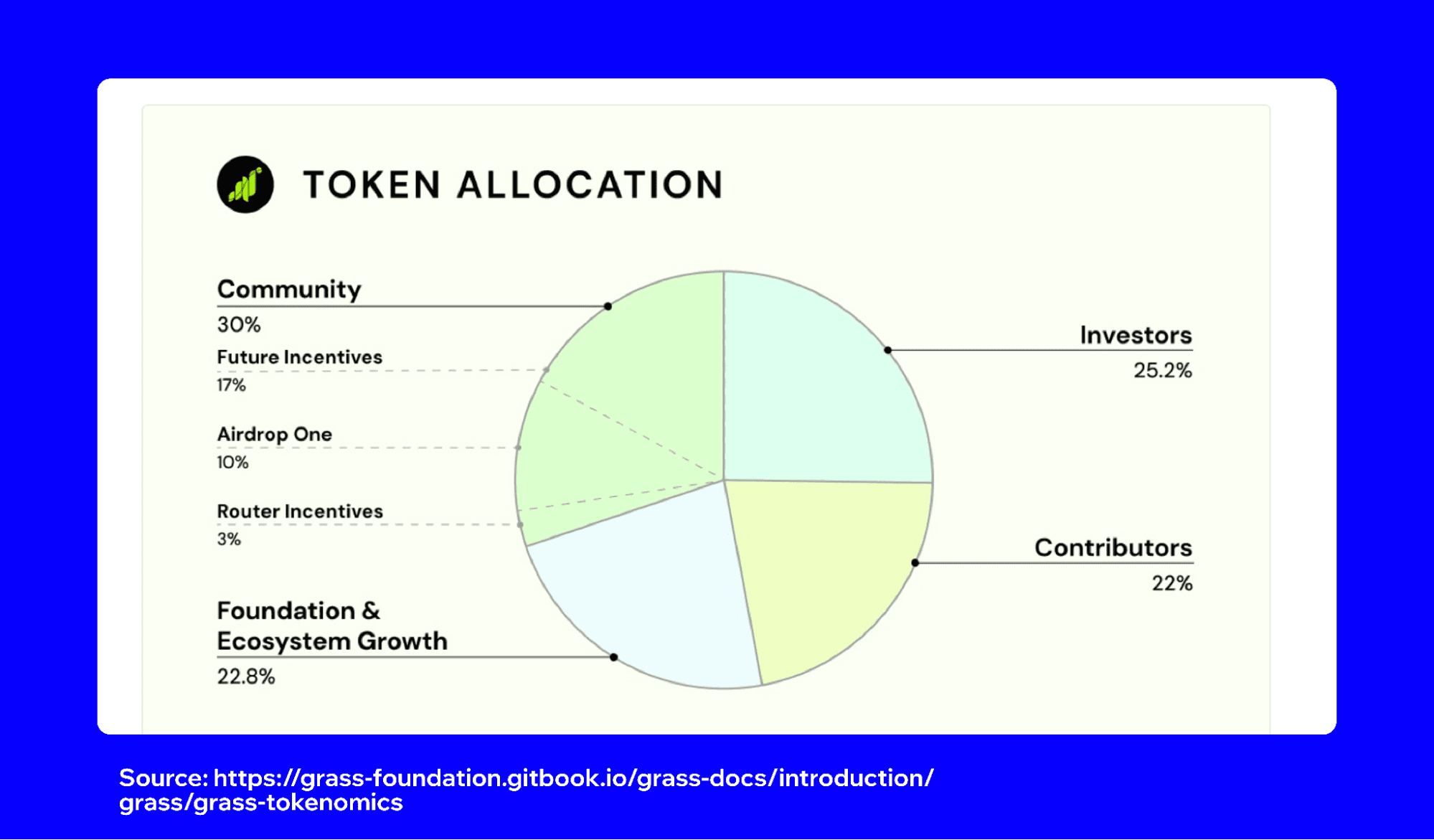 TOKEN ALLOCATION

Community
30%

Future Incentives
17%

Airdrop One
10%

Router Incentives
3%

Foundation & Ecosystem Growth
22.8%

Investors
25.2%

Contributors
22%

Source: https://grass-foundation.gitbook.io/grass-docs/introduction/grass/grass-tokenomics